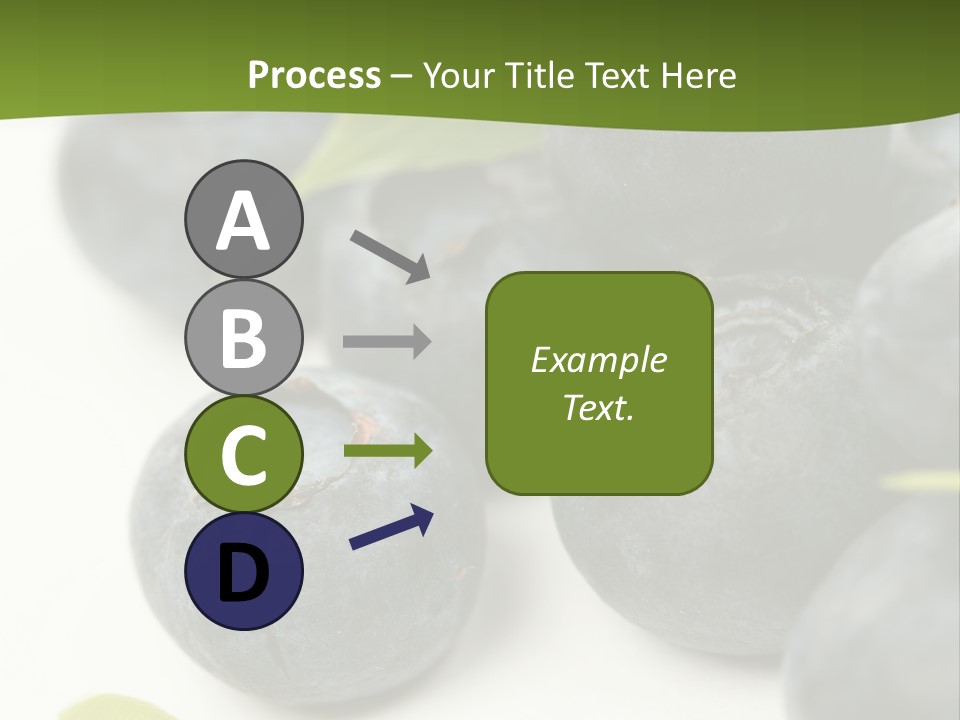 Process – Your Title Text Here

A

B

C

D

Example Text.